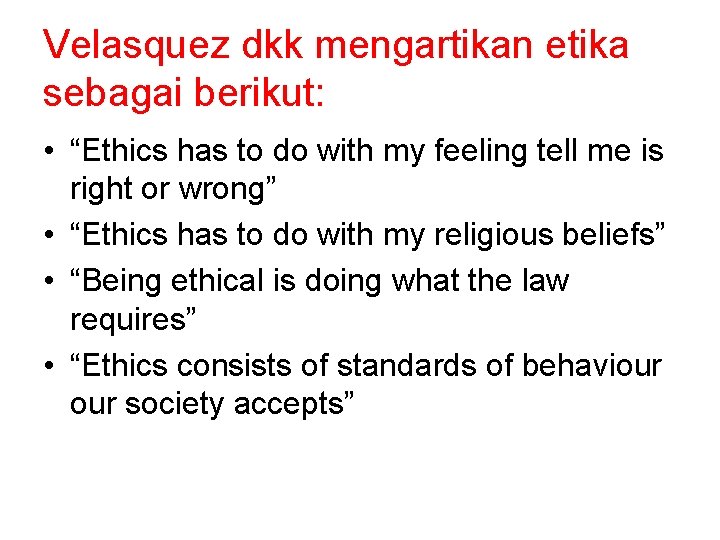 Velasquez dkk mengartikan etika sebagai berikut:

• “Ethics has to do with my feeling tell me is right or wrong”
• “Ethics has to do with my religious beliefs”
• “Being ethical is doing what the law requires”
• “Ethics consists of standards of behaviour our society accepts”